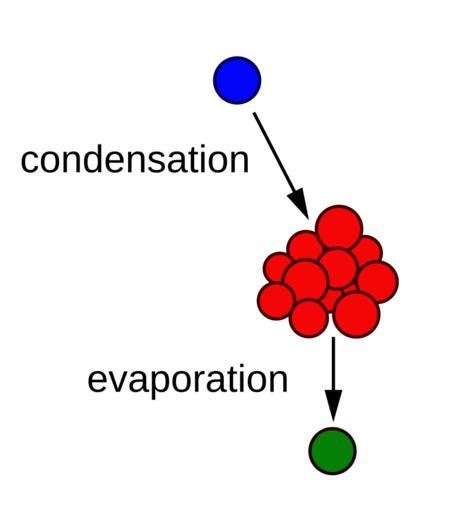 condensation

evaporation